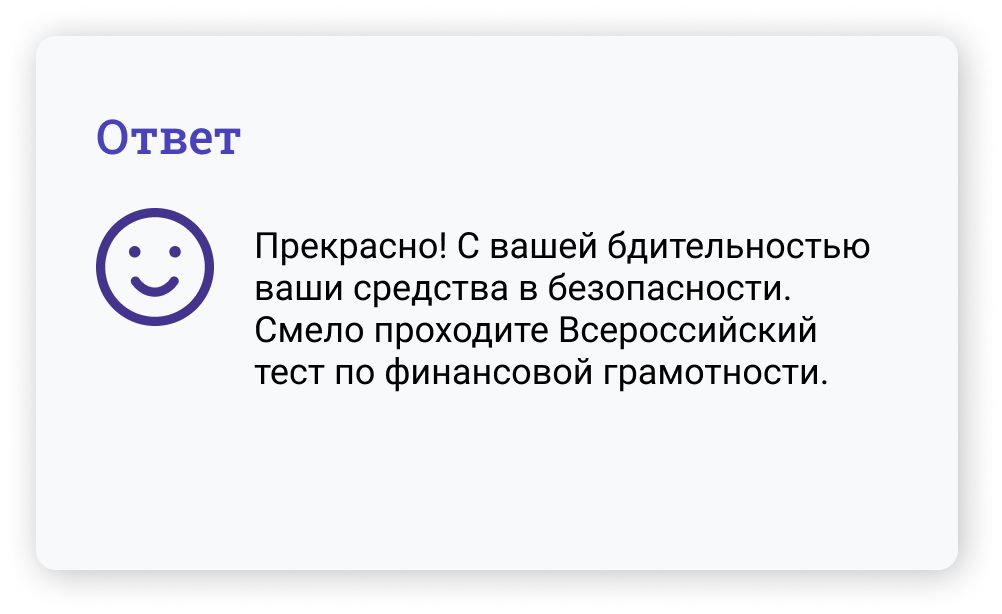 Ответ

Прекрасно! С вашей бдительностью ваши средства в безопасности. Смело проходите Всероссийский тест по финансовой грамотности.